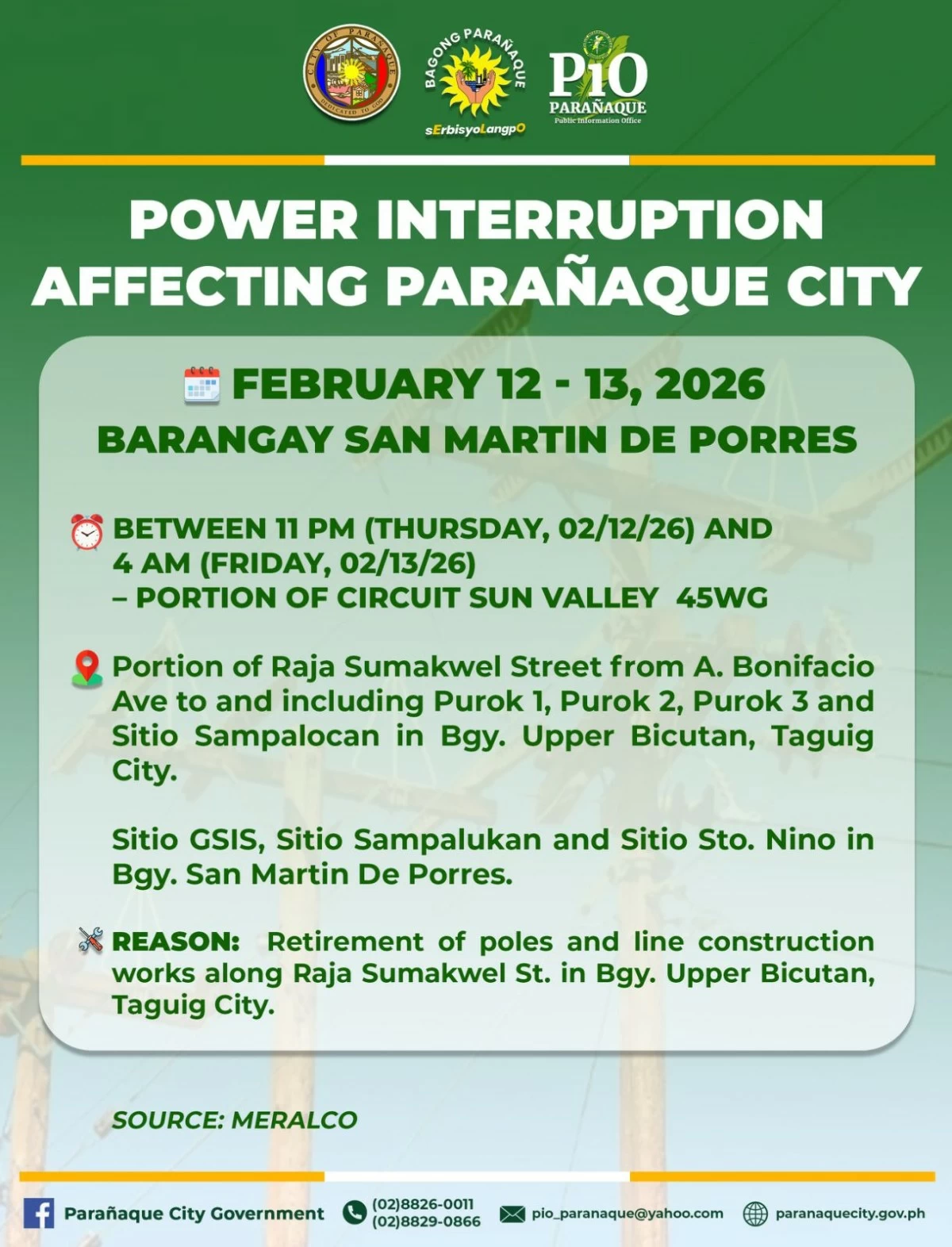 CITY OF PARAÑAQUE
DEDICATED TO GOD

BAGONG PARAÑAQUE
sErbisyoLangpO

PIO
PARAÑAQUE
Public Information Office

POWER INTERRUPTION AFFECTING PARAÑAQUE CITY

FEBRUARY 12 - 13, 2026
BARANGAY SAN MARTIN DE PORRES

BETWEEN 11 PM (THURSDAY, 02/12/26) AND 4 AM (FRIDAY, 02/13/26)
– PORTION OF CIRCUIT SUN VALLEY 45WG

Portion of Raja Sumakwel Street from A. Bonifacio Ave to and including Purok 1, Purok 2, Purok 3 and Sitio Sampalocan in Bgy. Upper Bicutan, Taguig City.

Sitio GSIS, Sitio Sampalukan and Sitio Sto. Nino in Bgy. San Martin De Porres.

REASON: Retirement of poles and line construction works along Raja Sumakwel St. in Bgy. Upper Bicutan, Taguig City.

SOURCE: MERALCO

Parañaque City Government
(02)8826-0011
(02)8829-0866
pio_paranaque@yahoo.com
paranaquecity.gov.ph